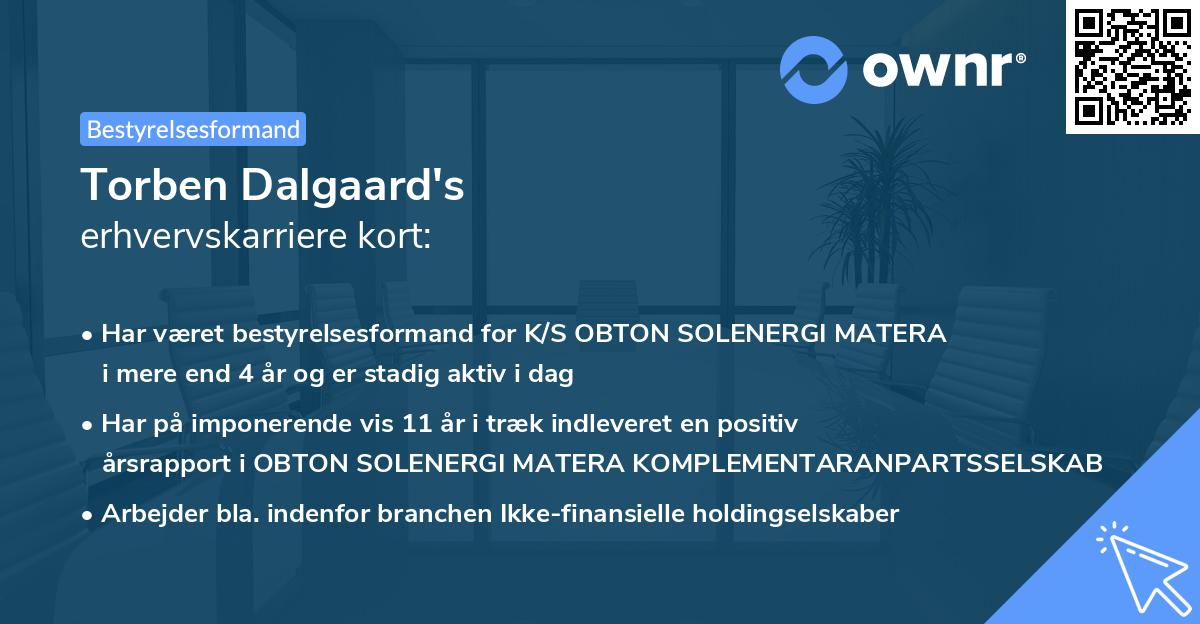 ownr®

Bestyrelsesformand

Torben Dalgaard's
erhvervskarriere kort:

• Har været bestyrelsesformand for K/S OBTON SOLENERGI MATERA i mere end 4 år og er stadig aktiv i dag

• Har på imponerende vis 11 år i træk indleveret en positiv årsrapport i OBTON SOLENERGI MATERA KOMPLEMENTARANPARTSSELSKAB

• Arbejder bla. indenfor branchen Ikke-finansielle holdingselskaber